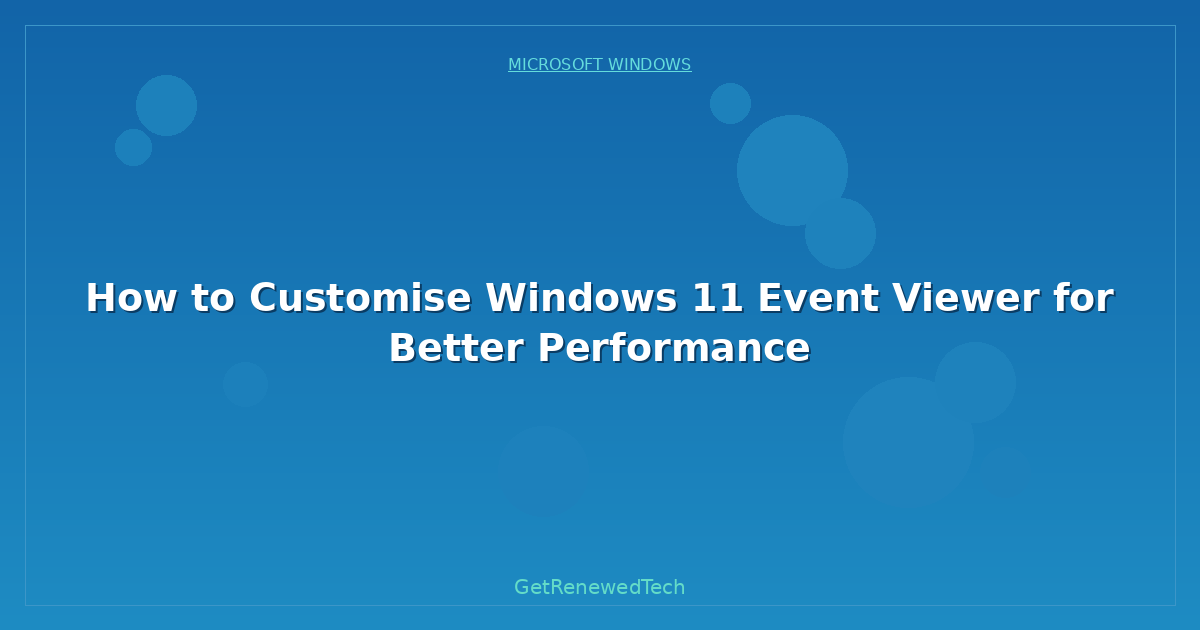 MICROSOFT WINDOWS

How to Customise Windows 11 Event Viewer for Better Performance

GetRenewedTech